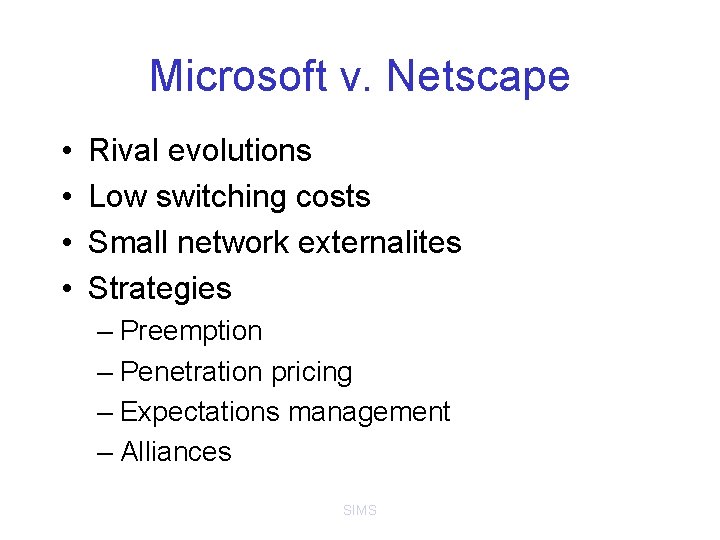 Microsoft v. Netscape

• Rival evolutions
• Low switching costs
• Small network externalites
• Strategies
– Preemption
– Penetration pricing
– Expectations management
– Alliances

SIMS